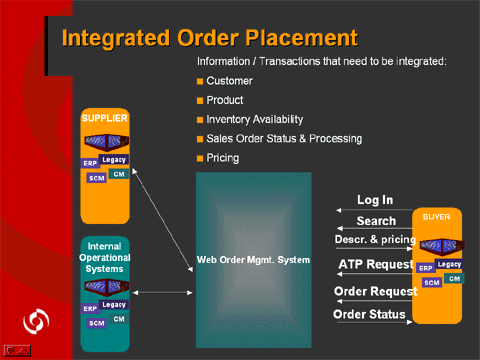 Integrated Order Placement

Information / Transactions that need to be integrated:

Customer

Product

Inventory Availability

Sales Order Status & Processing

Pricing

SUPPLIER

ERP Legacy

SCM CM

Internal Operational Systems

ERP Legacy

SCM CM

Web Order Mgmt. System

Log In

Search

Descr. & pricing

ATP Request

Order Request

Order Status

BUYER

ERP Legacy

SCM CM